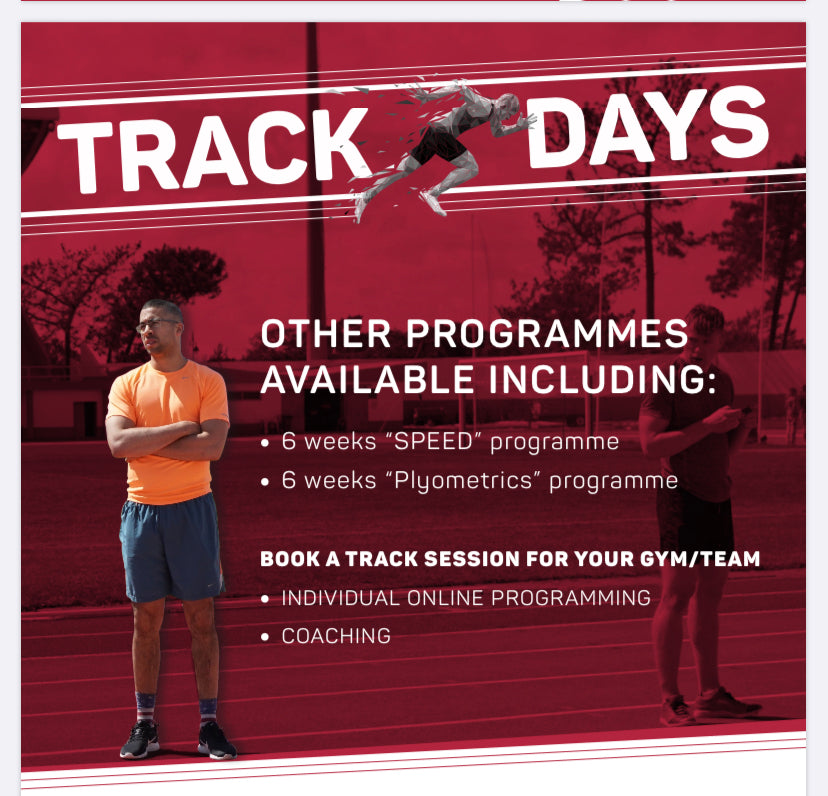 TRACK DAYS

OTHER PROGRAMMES AVAILABLE INCLUDING:

• 6 weeks "SPEED" programme
• 6 weeks "Plyometrics" programme

BOOK A TRACK SESSION FOR YOUR GYM/TEAM

• INDIVIDUAL ONLINE PROGRAMMING
• COACHING